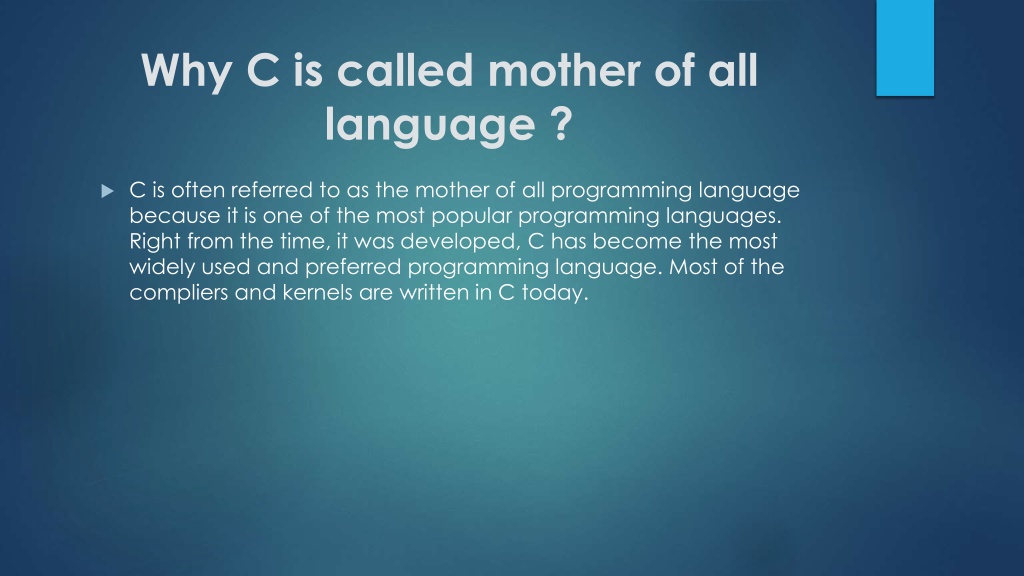 Why C is called mother of all language ?

C is often referred to as the mother of all programming language because it is one of the most popular programming languages. Right from the time, it was developed, C has become the most widely used and preferred programming language. Most of the compliers and kernels are written in C today.